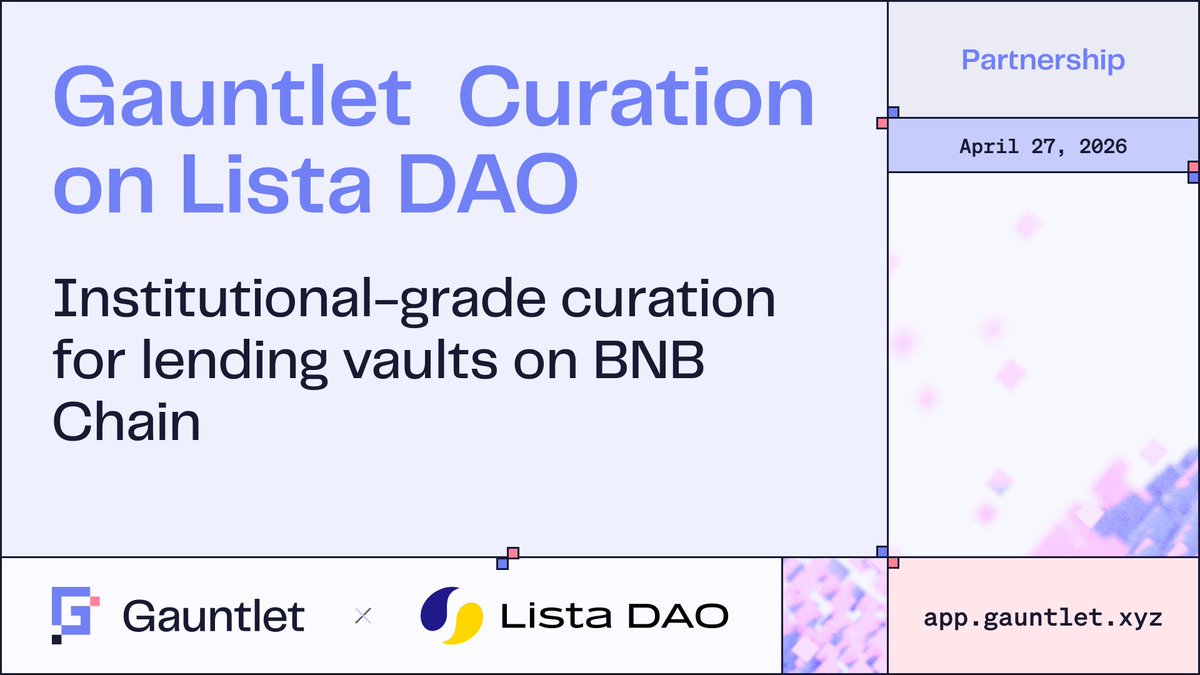 Gauntlet Curation on Lista DAO

Institutional-grade curation for lending vaults on BNB Chain

Partnership

April 27, 2026

Gauntlet × Lista DAO

app.gauntlet.xyz